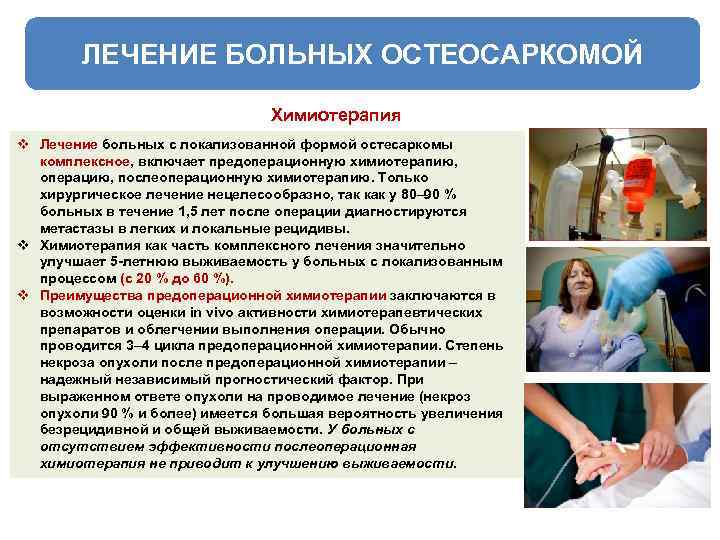 ЛЕЧЕНИЕ БОЛЬНЫХ ОСТЕОСАРКОМОЙ

Химиотерапия

❖ Лечение больных с локализованной формой остесаркомы комплексное, включает предоперационную химиотерапию, операцию, послеоперационную химиотерапию. Только хирургическое лечение нецелесообразно, так как у 80–90 % больных в течение 1,5 лет после операции диагностируются метастазы в легких и локальные рецидивы.

❖ Химиотерапия как часть комплексного лечения значительно улучшает 5-летнюю выживаемость у больных с локализованным процессом (с 20 % до 60 %).

❖ Преимущества предоперационной химиотерапии заключаются в возможности оценки in vivo активности химиотерапевтических препаратов и облегчении выполнения операции. Обычно проводится 3–4 цикла предоперационной химиотерапии. Степень некроза опухоли после предоперационной химиотерапии – надежный независимый прогностический фактор. При выраженном ответе опухоли на проводимое лечение (некроз опухоли 90 % и более) имеется большая вероятность увеличения безрецидивной и общей выживаемости. У больных с отсутствием эффективности послеоперационная химиотерапия не приводит к улучшению выживаемости.